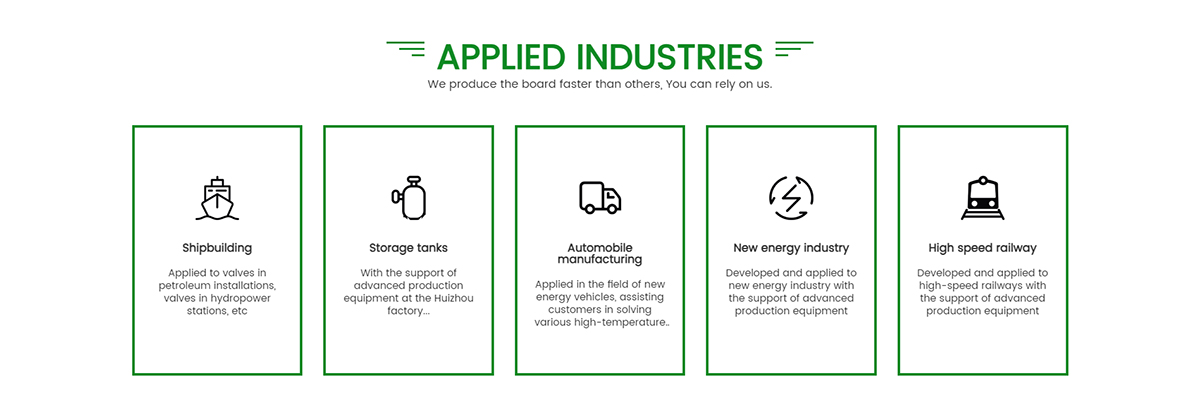 APPLIED INDUSTRIES

We produce the board faster than others, You can rely on us.

Shipbuilding

Applied to valves in petroleum installations, valves in hydropower stations, etc

Storage tanks

With the support of advanced production equipment at the Huizhou factory...

Automobile manufacturing

Applied in the field of new energy vehicles, assisting customers in solving various high-temperature..

New energy industry

Developed and applied to new energy industry with the support of advanced production equipment

High speed railway

Developed and applied to high-speed railways with the support of advanced production equipment